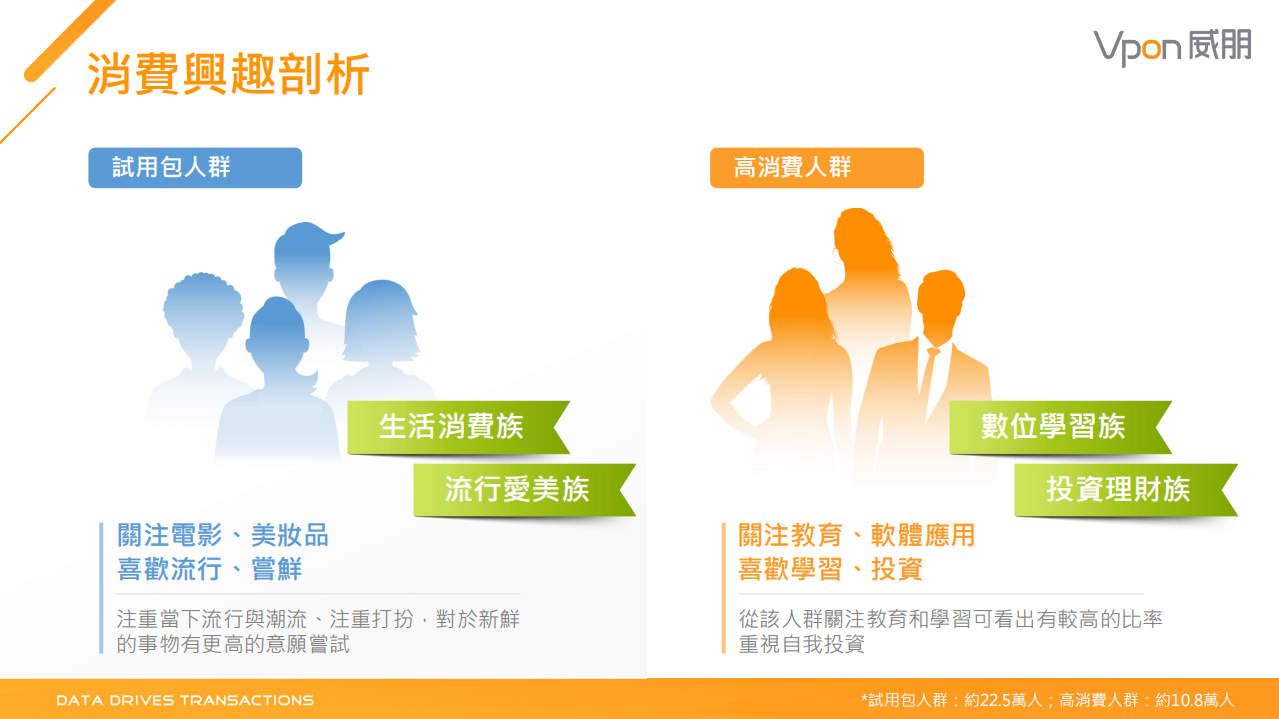 消費興趣剖析

Vpon 威朋

試用包人群

生活消費族

流行愛美族

關注電影、美妝品
喜歡流行、嘗鮮

注重當下流行與潮流、注重打扮，對於新鮮的事物有更高的意願嘗試

高消費人群

數位學習族

投資理財族

關注教育、軟體應用
喜歡學習、投資

從該人群關注教育和學習可看出有較高的比率重視自我投資

DATA DRIVES TRANSACTIONS

*試用包人群：約22.5萬人；高消費人群：約10.8萬人